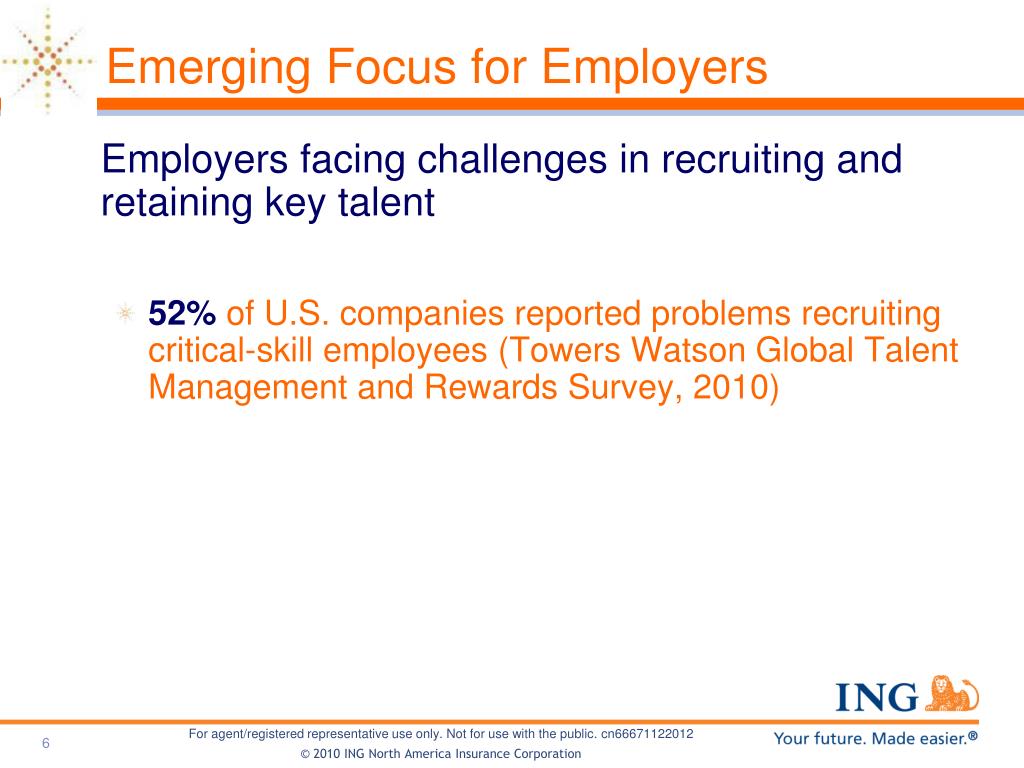 Emerging Focus for Employers

Employers facing challenges in recruiting and retaining key talent

52% of U.S. companies reported problems recruiting critical-skill employees (Towers Watson Global Talent Management and Rewards Survey, 2010)

ING

6

For agent/registered representative use only. Not for use with the public. cn66671122012

© 2010 ING North America Insurance Corporation

Your future. Made easier.®